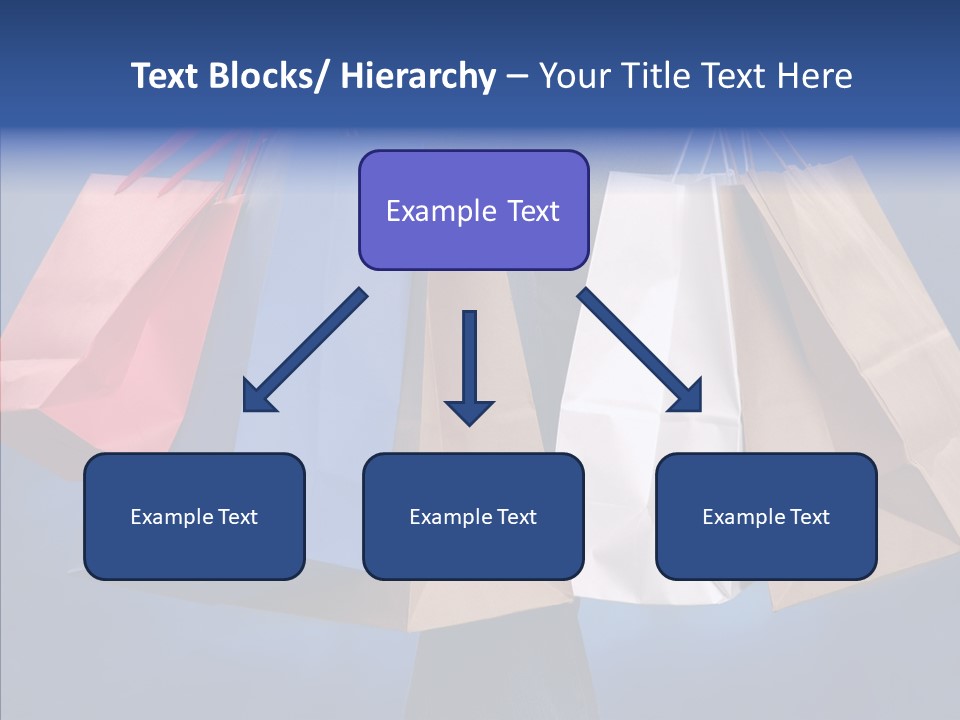 Text Blocks/ Hierarchy – Your Title Text Here

Example Text

Example Text

Example Text

Example Text